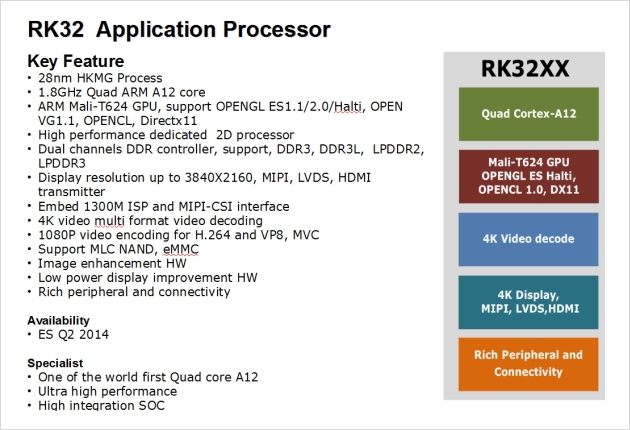 RK32 Application Processor

Key Feature
• 28nm HKMG Process
• 1.8GHz Quad ARM A12 core
• ARM Mali-T624 GPU, support OPENGL ES1.1/2.0/Halti, OPEN VG1.1, OPENCL, Directx11
• High performance dedicated 2D processor
• Dual channels DDR controller, support, DDR3, DDR3L, LPDDR2, LPDDR3
• Display resolution up to 3840X2160, MIPI, LVDS, HDMI transmitter
• Embed 1300M ISP and MIPI-CSI interface
• 4K video multi format video decoding
• 1080P video encoding for H.264 and VP8, MVC
• Support MLC NAND, eMMC
• Image enhancement HW
• Low power display improvement HW
• Rich peripheral and connectivity

Availability
• ES Q2 2014

Specialist
• One of the world first Quad core A12
• Ultra high performance
• High integration SOC

RK32XX

Quad Cortex-A12

Mali-T624 GPU
OPENGL ES Halti,
OPENCL 1.0, DX11

4K Video decode

4K Display,
MIPI, LVDS,HDMI

Rich Peripheral and Connectivity